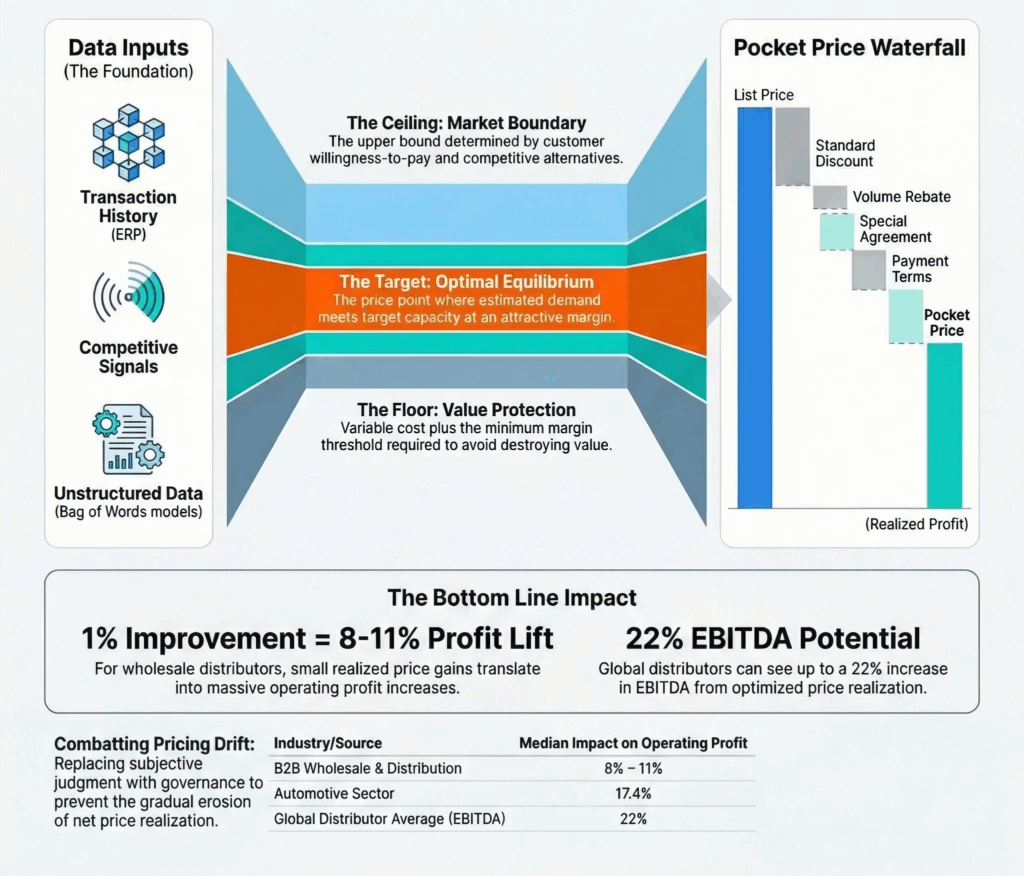 Data Inputs
(The Foundation)

Transaction History
(ERP)

Competitive Signals

Unstructured Data
(Bag of Words models)

The Ceiling: Market Boundary
The upper bound determined by customer willingness-to-pay and competitive alternatives.

The Target: Optimal Equilibrium
The price point where estimated demand meets target capacity at an attractive margin.

The Floor: Value Protection
Variable cost plus the minimum margin threshold required to avoid destroying value.

Pocket Price Waterfall

List Price
Standard Discount
Volume Rebate
Special Agreement
Payment Terms
Pocket Price
(Realized Profit)

The Bottom Line Impact

1% Improvement = 8-11% Profit Lift
For wholesale distributors, small realized price gains translate into massive operating profit increases.

22% EBITDA Potential
Global distributors can see up to a 22% increase in EBITDA from optimized price realization.

Combatting Pricing Drift:
Replacing subjective judgment with governance to prevent the gradual erosion of net price realization.

| Industry/Source | Median Impact on Operating Profit |
|---|---|
| B2B Wholesale & Distribution | 8% – 11% |
| Automotive Sector | 17.4% |
| Global Distributor Average (EBITDA) | 22% |